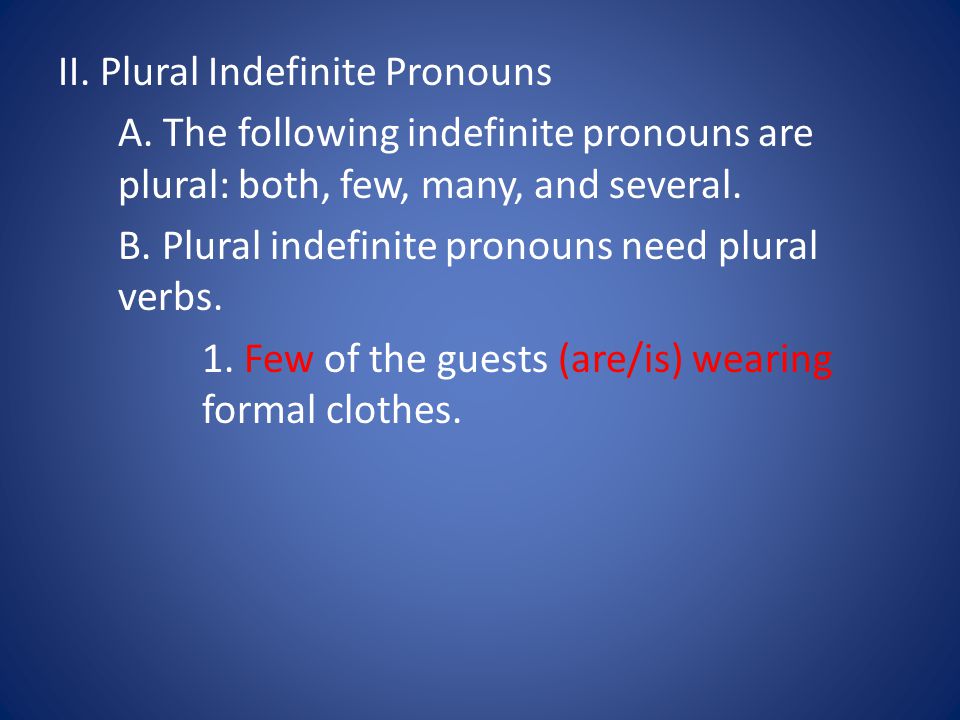 II. Plural Indefinite Pronouns

A. The following indefinite pronouns are plural: both, few, many, and several.

B. Plural indefinite pronouns need plural verbs.

1. Few of the guests (are/is) wearing formal clothes.